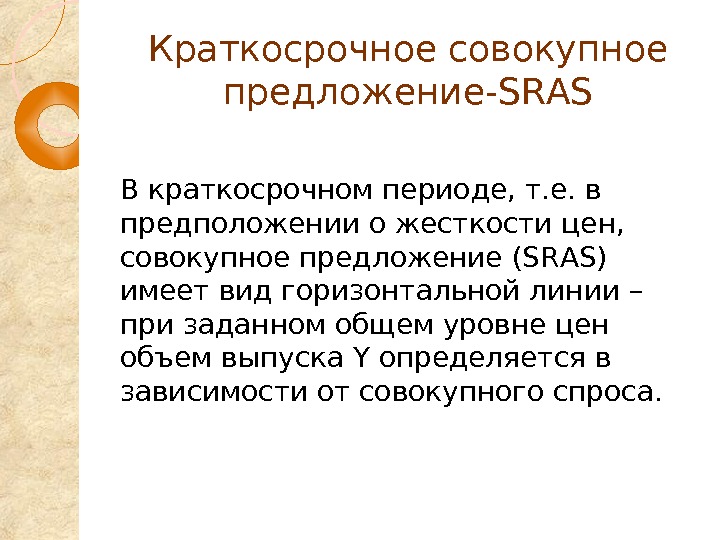 Краткосрочное совокупное предложение-SRAS

В краткосрочном периоде, т.е. в предположении о жесткости цен, совокупное предложение (SRAS) имеет вид горизонтальной линии – при заданном общем уровне цен объем выпуска Y определяется в зависимости от совокупного спроса.